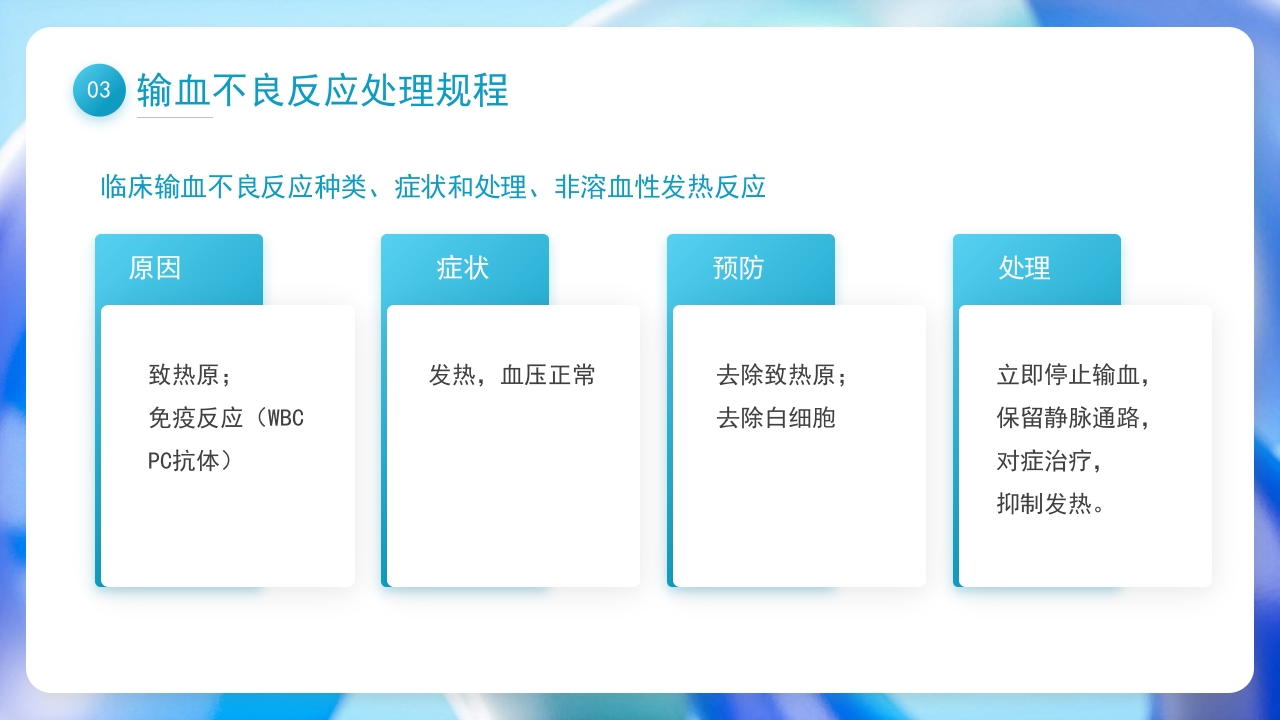 03 输血不良反应处理规程

临床输血不良反应种类、症状和处理、非溶血性发热反应

原因

致热原；
免疫反应（WBC PC抗体）

症状

发热，血压正常

预防

去除致热原；
去除白细胞

处理

立即停止输血，
保留静脉通路，
对症治疗，
抑制发热。